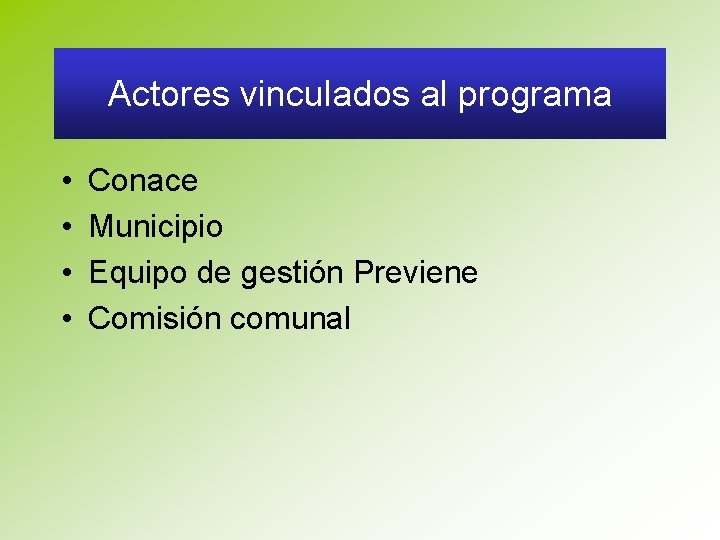 Actores vinculados al programa

• Conace
• Municipio
• Equipo de gestión Previene
• Comisión comunal